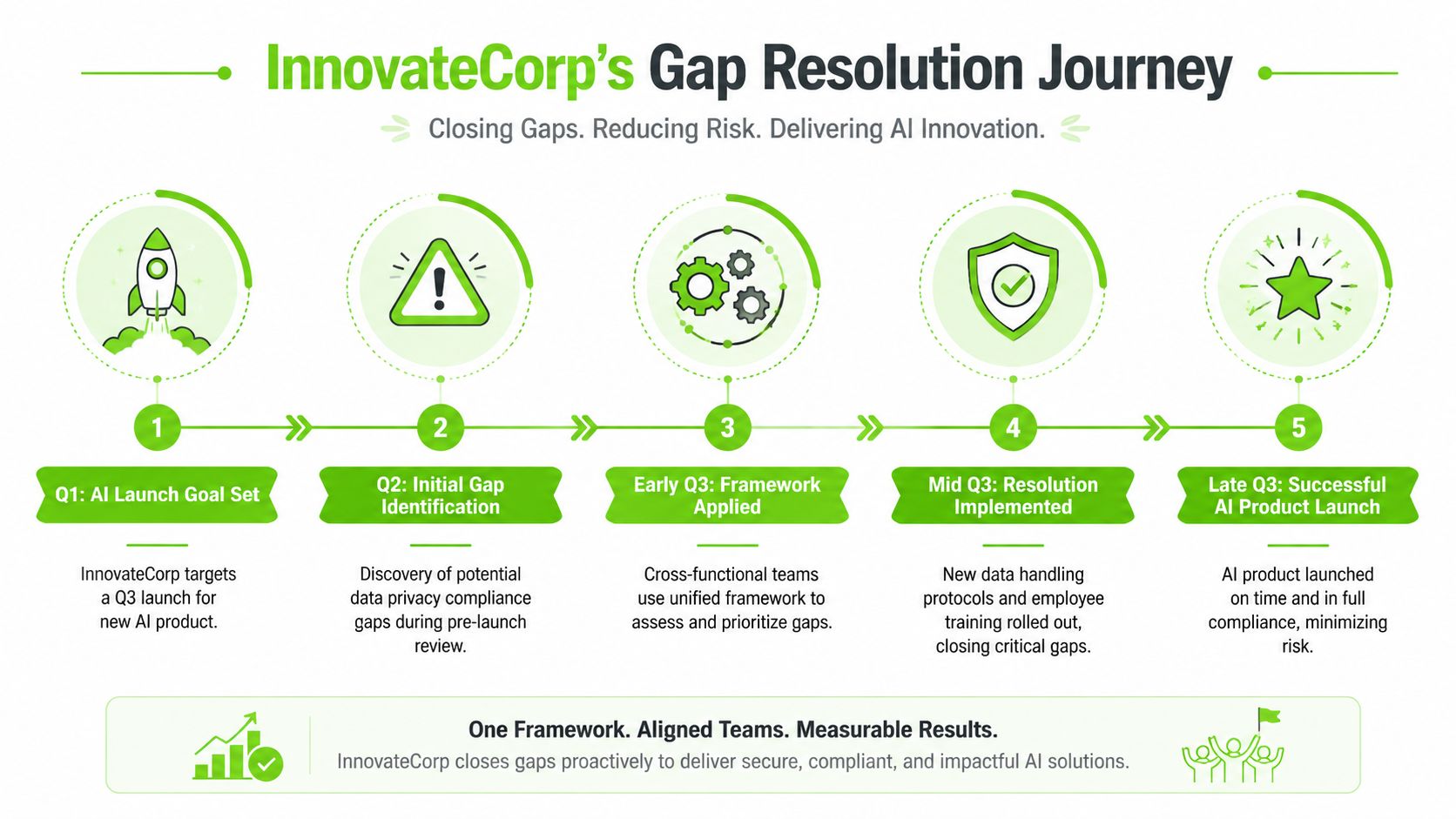 InnovateCorp's Gap Resolution Journey

Closing Gaps. Reducing Risk. Delivering AI Innovation.

1

Q1: AI Launch Goal Set

InnovateCorp targets a Q3 launch for new AI product.

2

Q2: Initial Gap Identification

Discovery of potential data privacy compliance gaps during pre-launch review.

3

Early Q3: Framework Applied

Cross-functional teams use unified framework to assess and prioritize gaps.

4

Mid Q3: Resolution Implemented

New data handling protocols and employee training rolled out, closing critical gaps.

5

Late Q3: Successful AI Product Launch

AI product launched on time and in full compliance, minimizing risk.

One Framework. Aligned Teams. Measurable Results.

InnovateCorp closes gaps proactively to deliver secure, compliant, and impactful AI solutions.